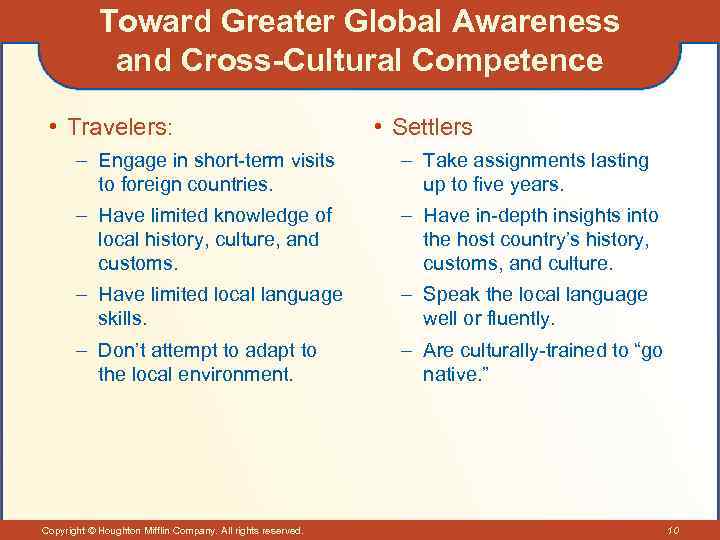 Toward Greater Global Awareness and Cross-Cultural Competence

• Travelers:
– Engage in short-term visits to foreign countries.
– Have limited knowledge of local history, culture, and customs.
– Have limited local language skills.
– Don't attempt to adapt to the local environment.

• Settlers
– Take assignments lasting up to five years.
– Have in-depth insights into the host country's history, customs, and culture.
– Speak the local language well or fluently.
– Are culturally-trained to "go native."

Copyright © Houghton Mifflin Company. All rights reserved.

10